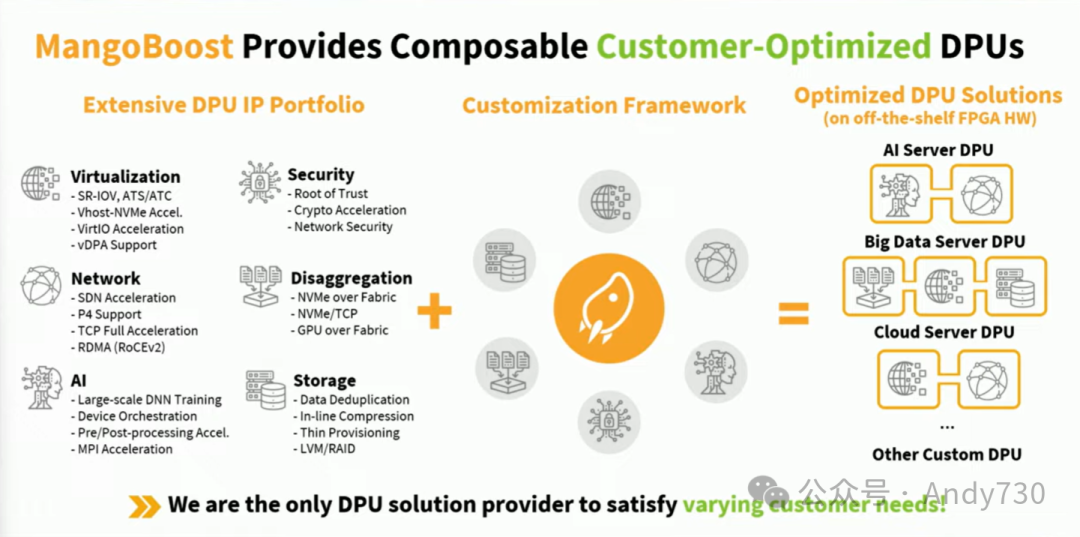 MangoBoost Provides Composable Customer-Optimized DPUs

Extensive DPU IP Portfolio

Virtualization
- SR-IOV, ATS/ATC
- Vhost-NVMe Accel.
- VirtIO Acceleration
- vDPA Support

Network
- SDN Acceleration
- P4 Support
- TCP Full Acceleration
- RDMA (RoCEv2)

AI
- Large-scale DNN Training
- Device Orchestration
- Pre/Post-processing Accel.
- MPI Acceleration

Security
- Root of Trust
- Crypto Acceleration
- Network Security

Disaggregation
- NVMe over Fabric
- NVMe/TCP
- GPU over Fabric

Storage
- Data Deduplication
- In-line Compression
- Thin Provisioning
- LVM/RAID

+

Customization Framework

=

Optimized DPU Solutions
(on off-the-shelf FPGA HW)

AI Server DPU

Big Data Server DPU

Cloud Server DPU

...

Other Custom DPU

We are the only DPU solution provider to satisfy varying customer needs!

公众号 · Andy730